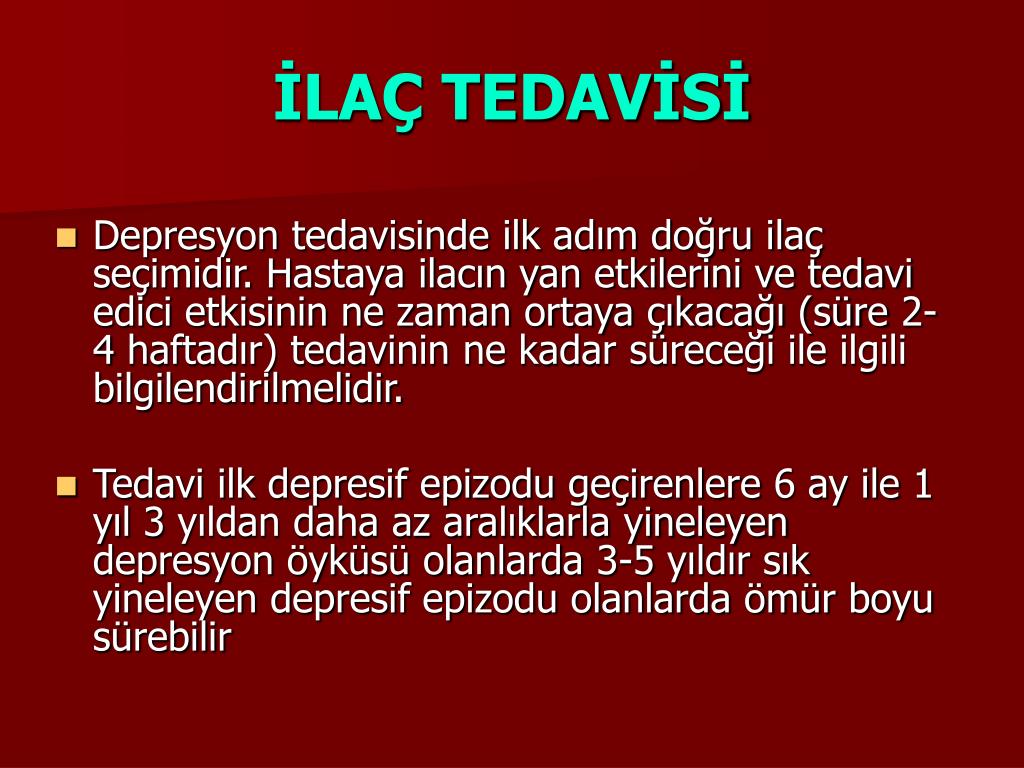 İLAÇ TEDAVİSİ

Depresyon tedavisinde ilk adım doğru ilaç seçimidir. Hastaya ilacın yan etkilerini ve tedavi edici etkisinin ne zaman ortaya çıkacağı (süre 2-4 haftadır) tedavinin ne kadar süreceği ile ilgili bilgilendirilmelidir.

Tedavi ilk depresif epizodu geçirenlere 6 ay ile 1 yıl 3 yıldan daha az aralıklarla yineleyen depresyon öyküsü olanlarda 3-5 yıldır sık yineleyen depresif epizodu olanlarda ömür boyu sürebilir